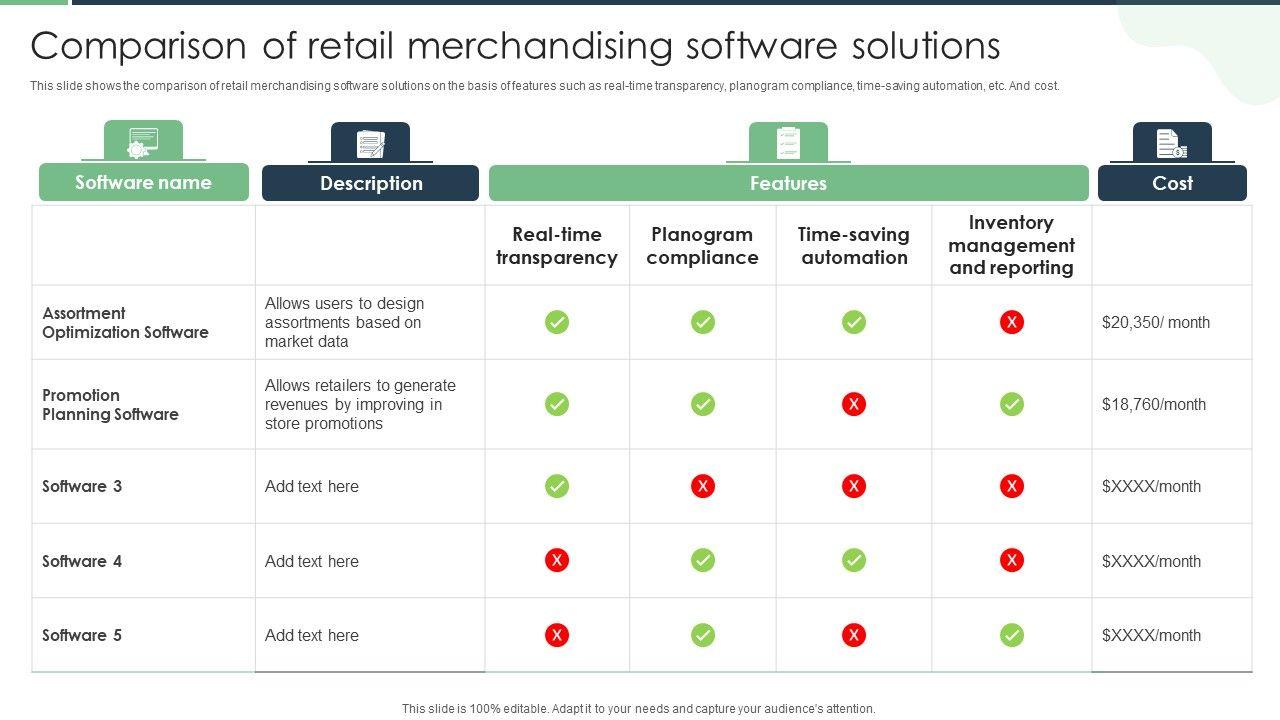 Comparison of retail merchandising software solutions

This slide shows the comparison of retail merchandising software solutions on the basis of features such as real-time transparency, planogram compliance, time-saving automation, etc. And cost.

| Software name | Description | Features | | | | Cost |
|---|---|---|---|---|---|---|
| | | Real-time transparency | Planogram compliance | Time-saving automation | Inventory management and reporting | |
| Assortment Optimization Software | Allows users to design assortments based on market data | ✓ | ✓ | ✓ | X | $20,350/ month |
| Promotion Planning Software | Allows retailers to generate revenues by improving in store promotions | ✓ | ✓ | X | ✓ | $18,760/month |
| Software 3 | Add text here | ✓ | X | X | X | $XXXX/month |
| Software 4 | Add text here | X | ✓ | ✓ | X | $XXXX/month |
| Software 5 | Add text here | X | ✓ | X | ✓ | $XXXX/month |

This slide is 100% editable. Adapt it to your needs and capture your audience's attention.